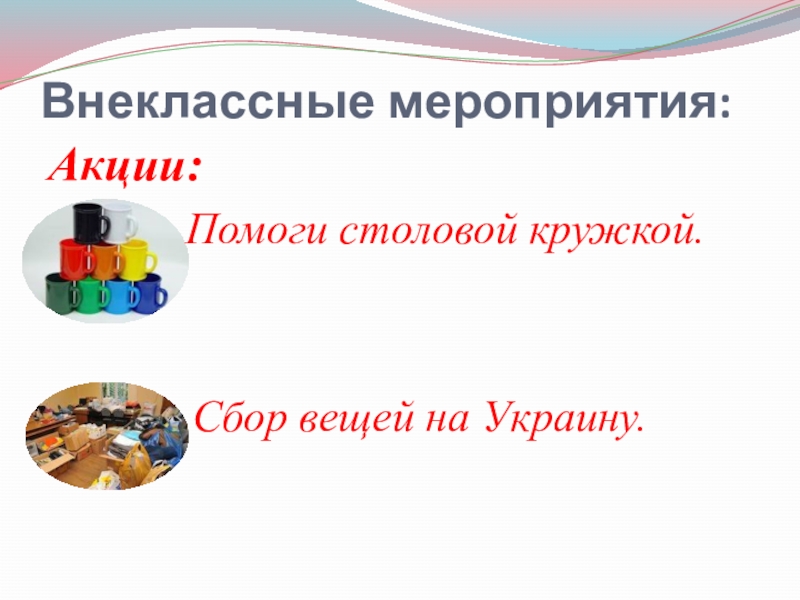 Внеклассные мероприятия:

Акции:

Помоги столовой кружкой.

Сбор вещей на Украину.